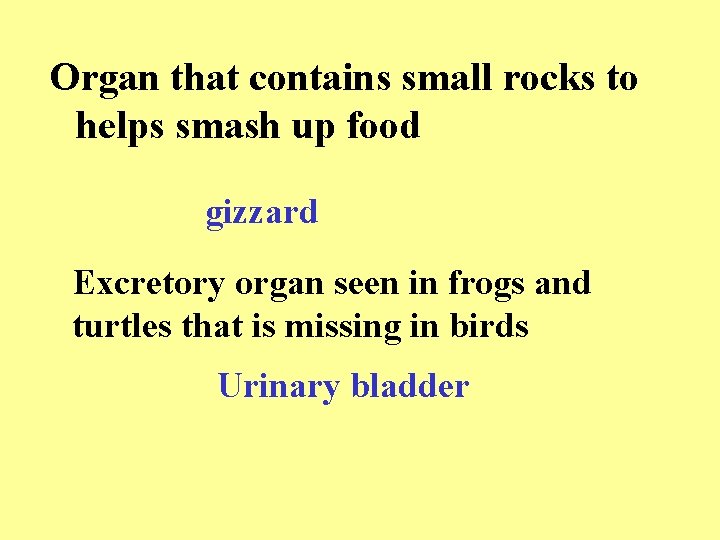 Organ that contains small rocks to helps smash up food

gizzard

Excretory organ seen in frogs and turtles that is missing in birds

Urinary bladder